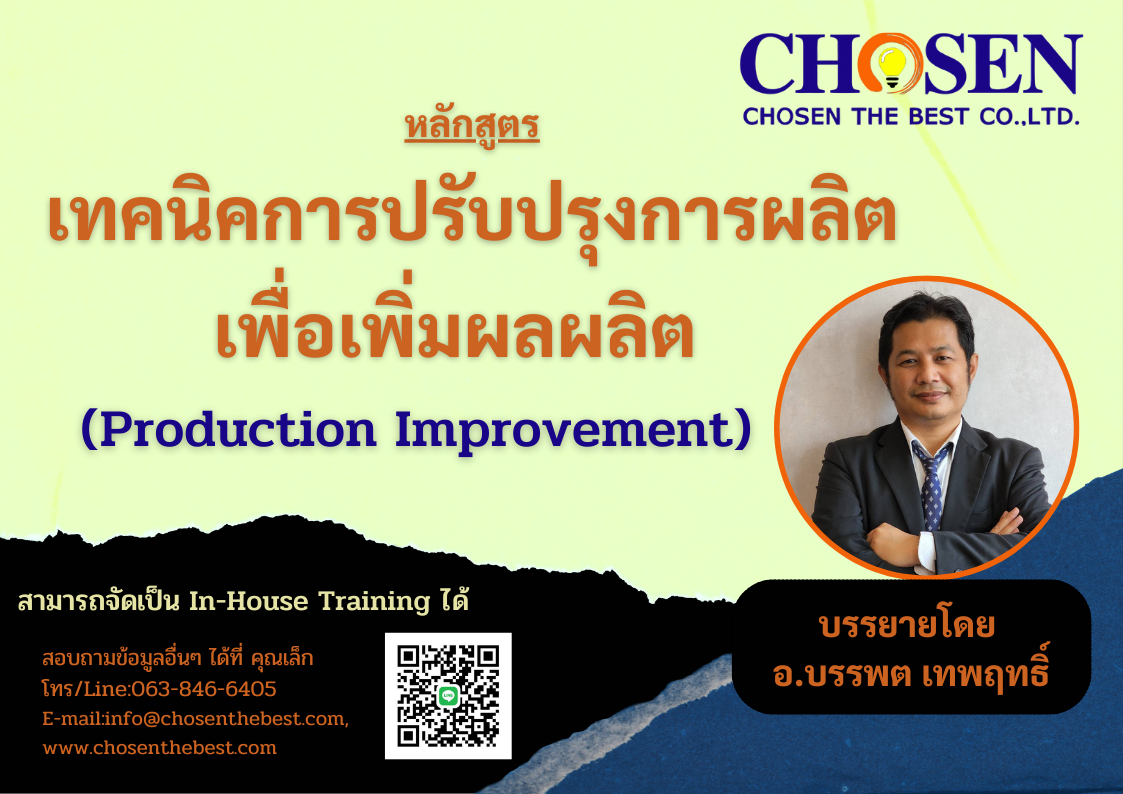 CHOSEN
CHOSEN THE BEST CO.,LTD.

หลักสูตร

เทคนิคการปรับปรุงการผลิต เพื่อเพิ่มผลผลิต

(Production Improvement)

สามารถจัดเป็น In-House Training ได้

สอบถามข้อมูลอื่นๆ ได้ที่ คุณเล็ก
โทร/Line:063-846-6405
E-mail:info@chosenthebest.com,
www.chosenthebest.com

บรรยายโดย
อ.บรรพต เทพฤทธิ์